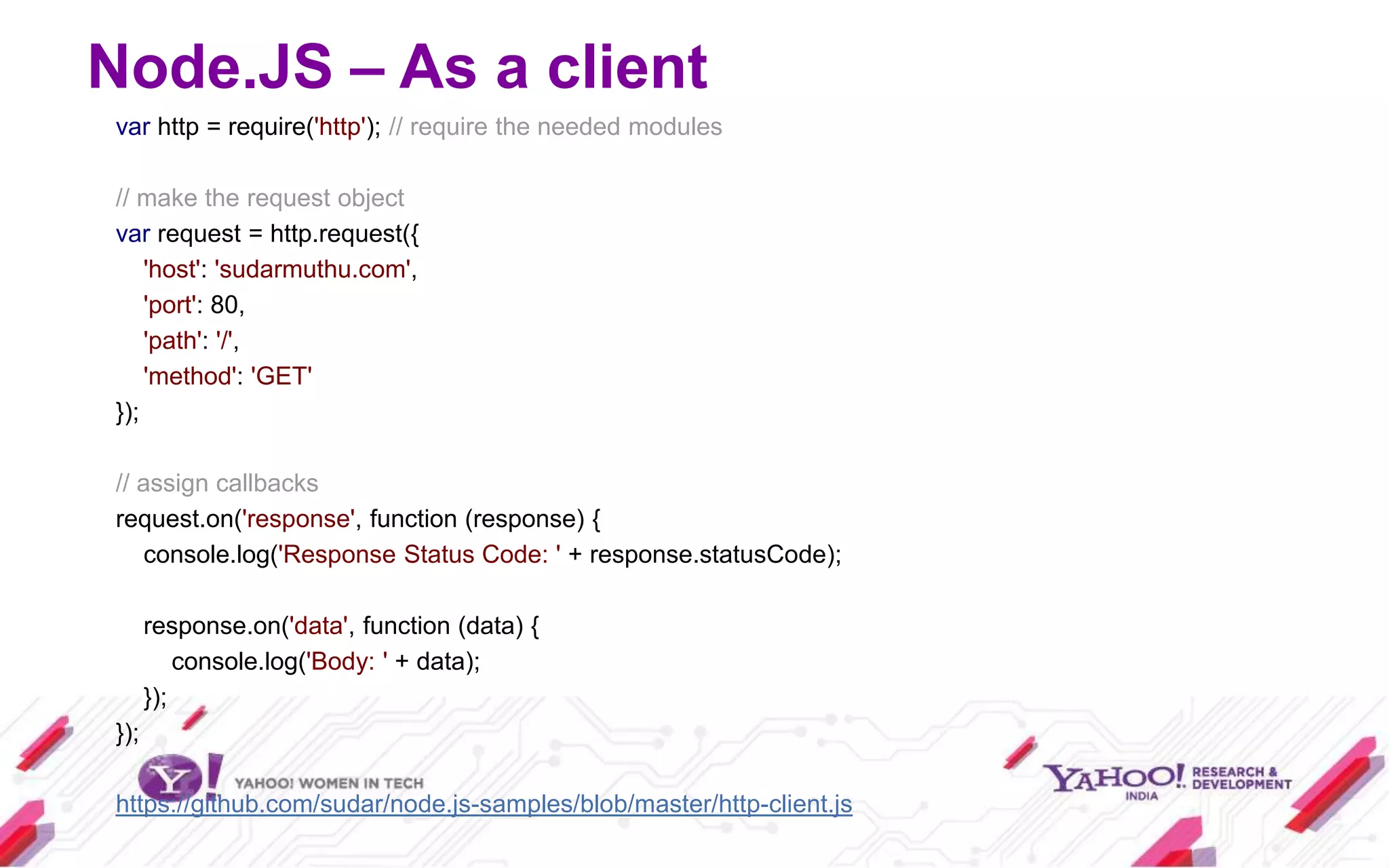 Node.JS – As a client

var http = require('http'); // require the needed modules

// make the request object
var request = http.request({
'host': 'sudarmuthu.com',
'port': 80,
'path': '/',
'method': 'GET'
});

// assign callbacks
request.on('response', function (response) {
console.log('Response Status Code: ' + response.statusCode);

response.on('data', function (data) {
console.log('Body: ' + data);
});
});

Y! YAHOO! WOMEN IN TECH

https://github.com/sudar/node.js-samples/blob/master/http-client.js

YAHOO! INDIA RESEARCH & DEVELOPMENT